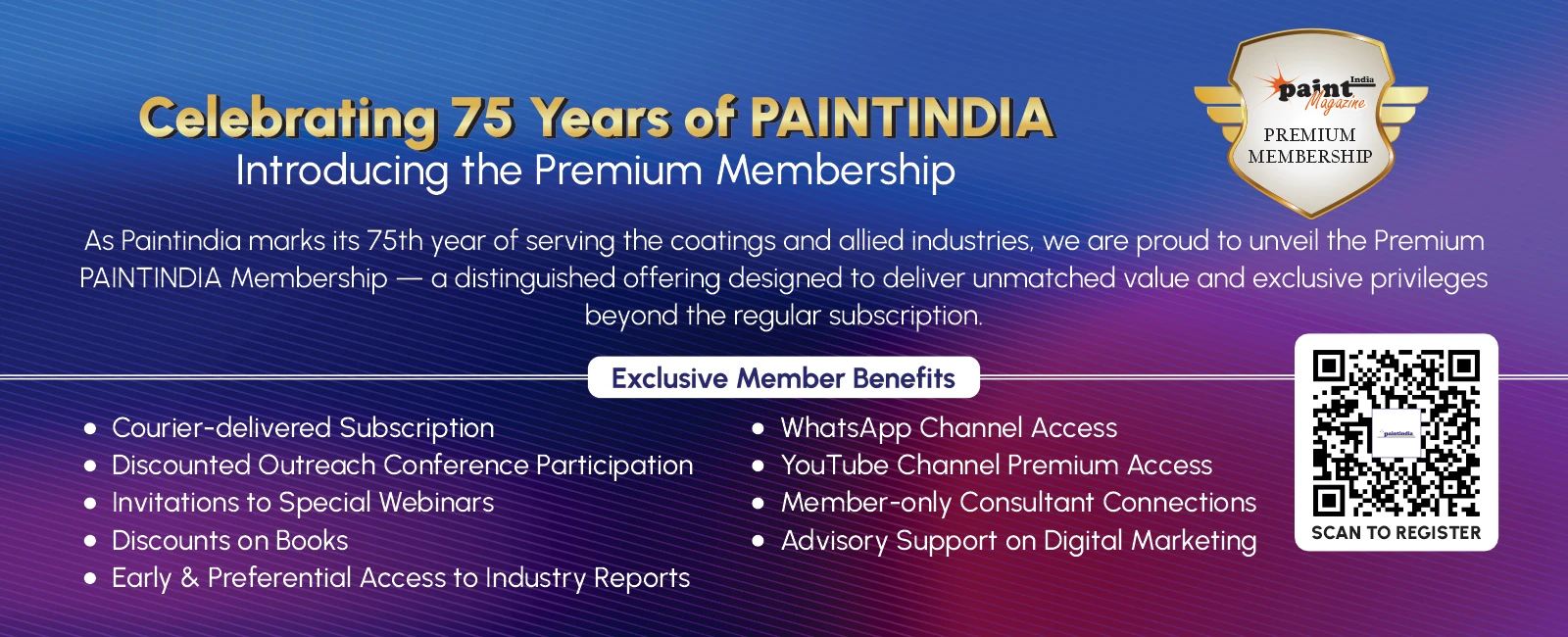 Celebrating 75 Years of PAINTINDIA
Introducing the Premium Membership

paint India Magazine
PREMIUM MEMBERSHIP

As Paintindia marks its 75th year of serving the coatings and allied industries, we are proud to unveil the Premium PAINTINDIA Membership — a distinguished offering designed to deliver unmatched value and exclusive privileges beyond the regular subscription.

Exclusive Member Benefits

• Courier-delivered Subscription
• Discounted Outreach Conference Participation
• Invitations to Special Webinars
• Discounts on Books
• Early & Preferential Access to Industry Reports

• WhatsApp Channel Access
• YouTube Channel Premium Access
• Member-only Consultant Connections
• Advisory Support on Digital Marketing

paintindia
SCAN TO REGISTER